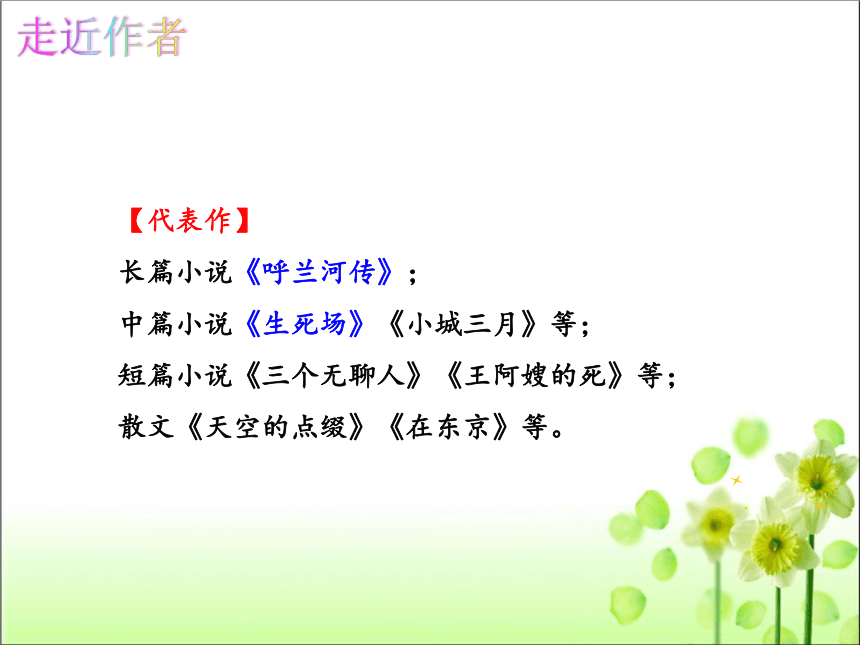 走近作者

【代表作】

长篇小说《呼兰河传》；

中篇小说《生死场》《小城三月》等；

短篇小说《三个无聊人》《王阿嫂的死》等；

散文《天空的点缀》《在东京》等。